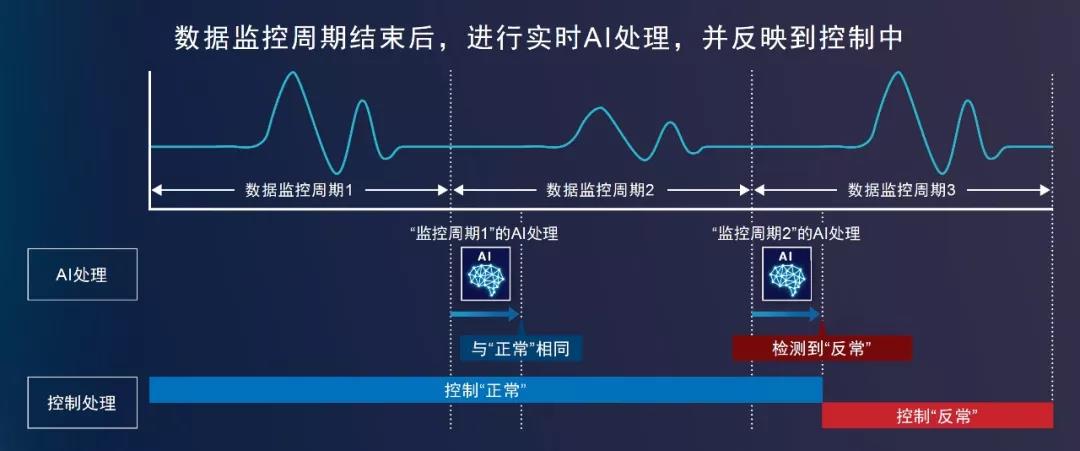 数据监控周期结束后，进行实时AI处理，并反映到控制中

数据监控周期1

数据监控周期2

数据监控周期3

“监控周期1”的AI处理

“监控周期2”的AI处理

AI处理

AI

AI

与“正常”相同

检测到“反常”

控制处理

控制“正常”

控制“反常”